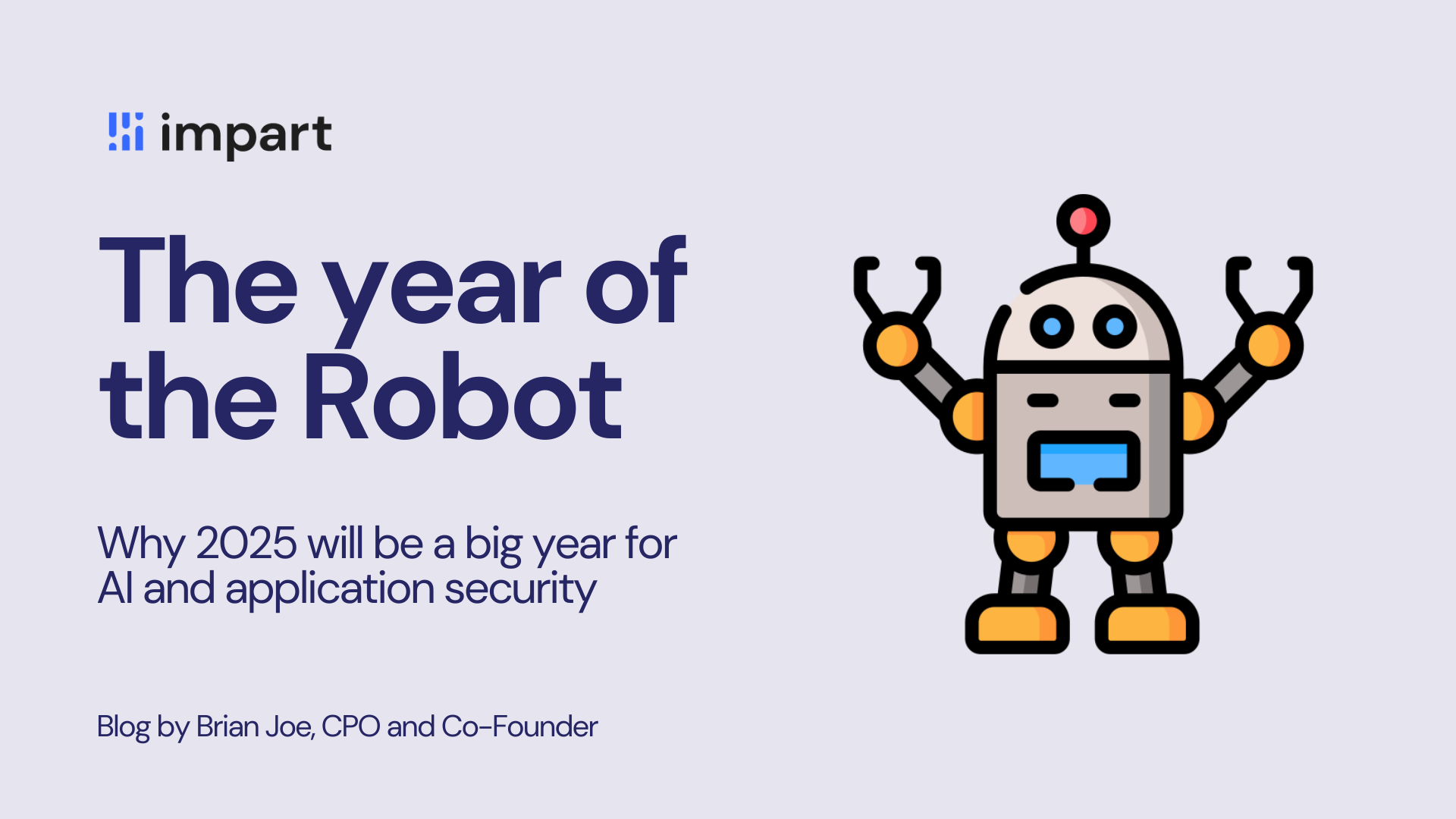 impart

The year of the Robot

Why 2025 will be a big year for AI and application security

Blog by Brian Joe, CPO and Co-Founder